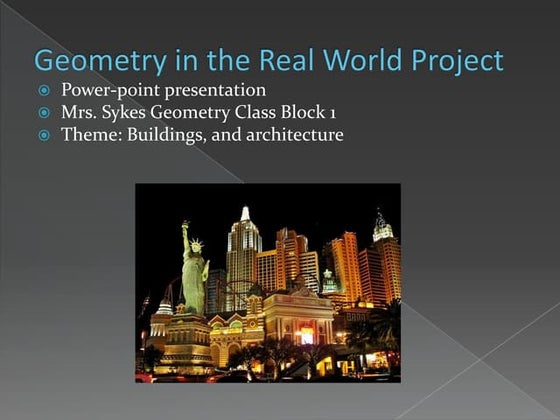 Geometry in the Real World Project

Power-point presentation

Mrs. Sykes Geometry Class Block 1

Theme: Buildings, and architecture